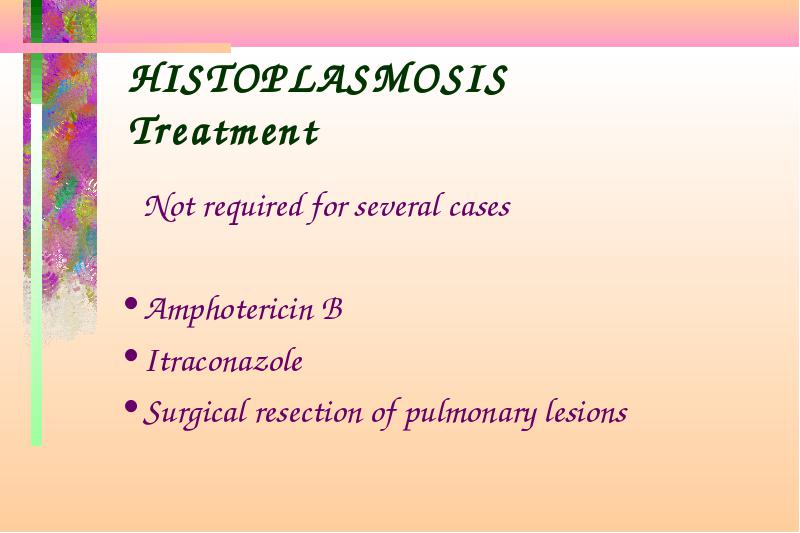 HISTOPLASMOSIS
Treatment

Not required for several cases

• Amphotericin B
• Itraconazole
• Surgical resection of pulmonary lesions